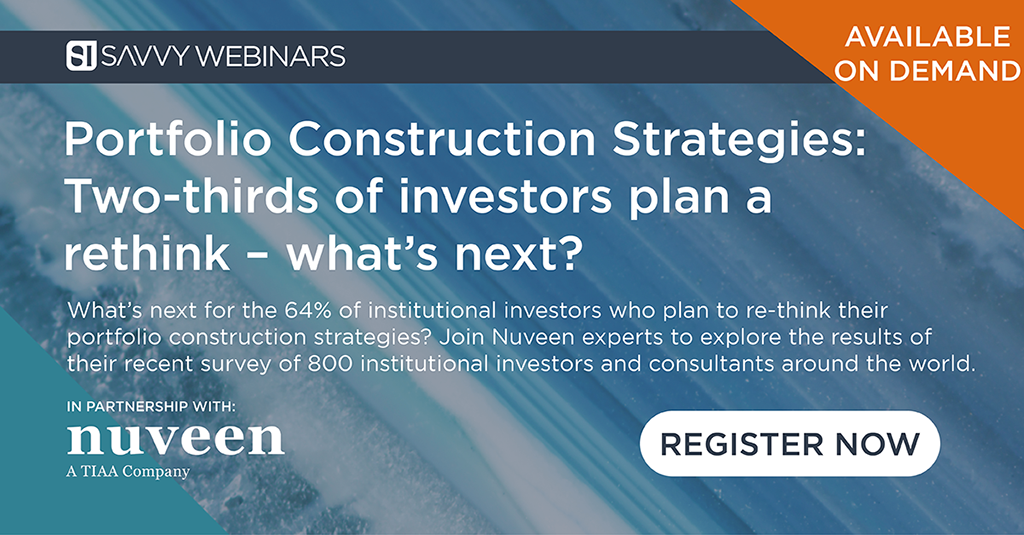 SI SAVVY WEBINARS

AVAILABLE ON DEMAND

Portfolio Construction Strategies: Two-thirds of investors plan a rethink – what's next?

What's next for the 64% of institutional investors who plan to re-think their portfolio construction strategies? Join Nuveen experts to explore the results of their recent survey of 800 institutional investors and consultants around the world.

IN PARTNERSHIP WITH:
nuveen
A TIAA Company

REGISTER NOW